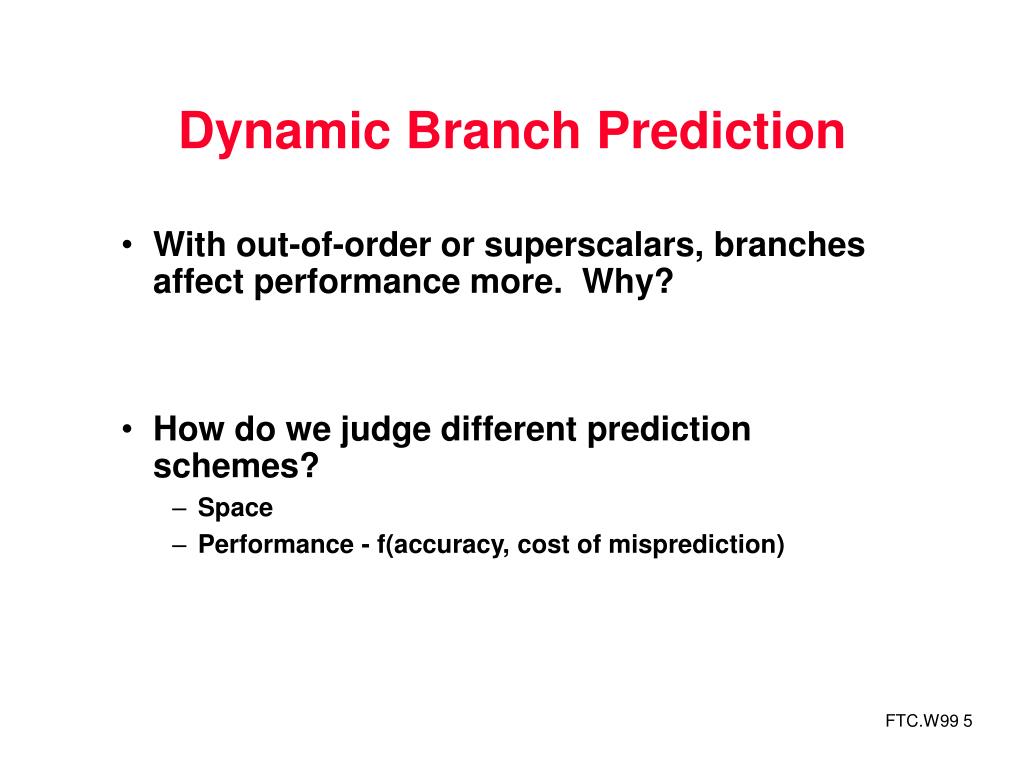 Dynamic Branch Prediction

• With out-of-order or superscalars, branches affect performance more. Why?

• How do we judge different prediction schemes?
– Space
– Performance - f(accuracy, cost of misprediction)

FTC.W99 5